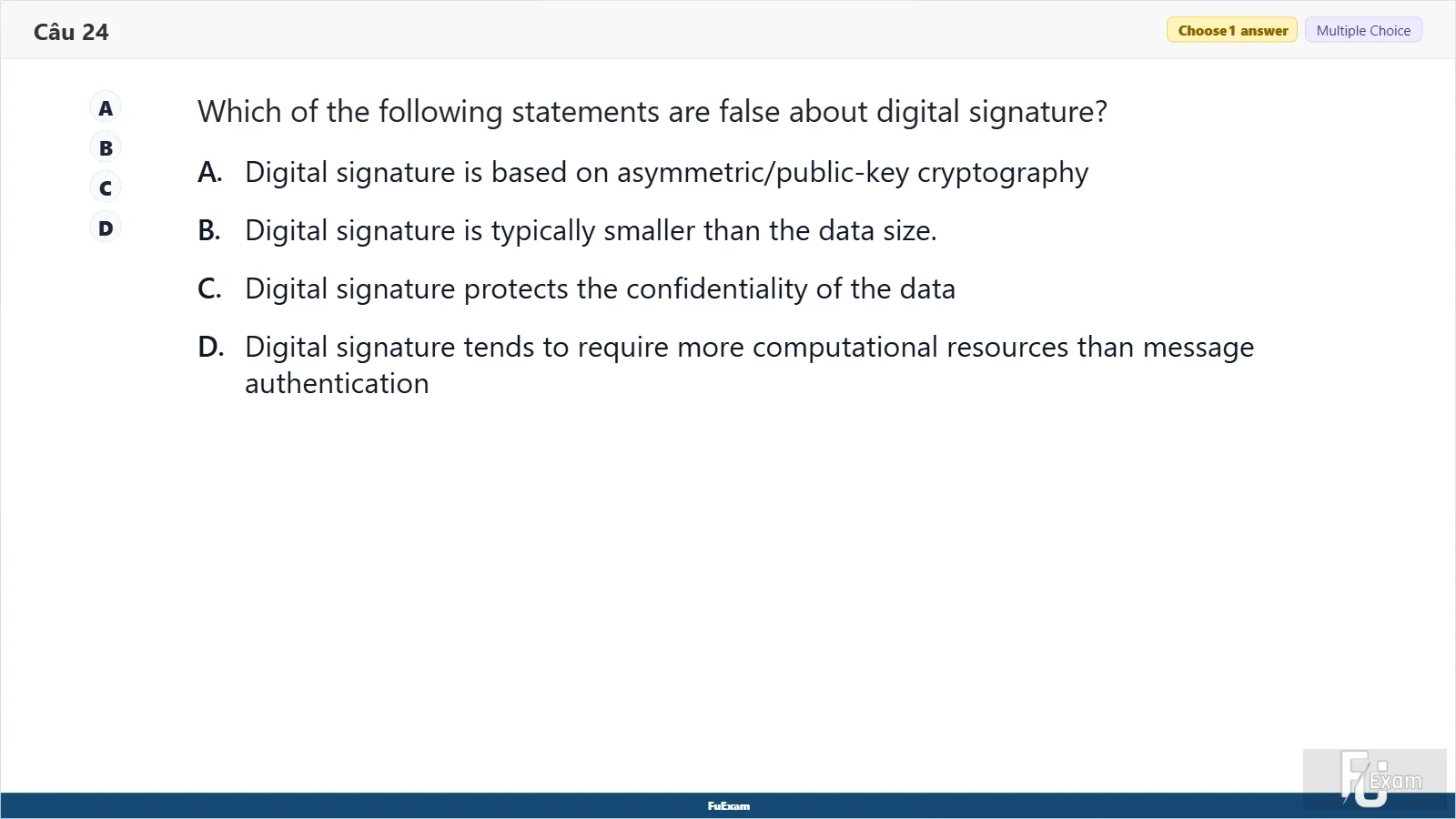 Câu 24

Choose 1 answer Multiple Choice

A
B
C
D

Which of the following statements are false about digital signature?

A. Digital signature is based on asymmetric/public-key cryptography

B. Digital signature is typically smaller than the data size.

C. Digital signature protects the confidentiality of the data

D. Digital signature tends to require more computational resources than message authentication

FuExam

FU Exam